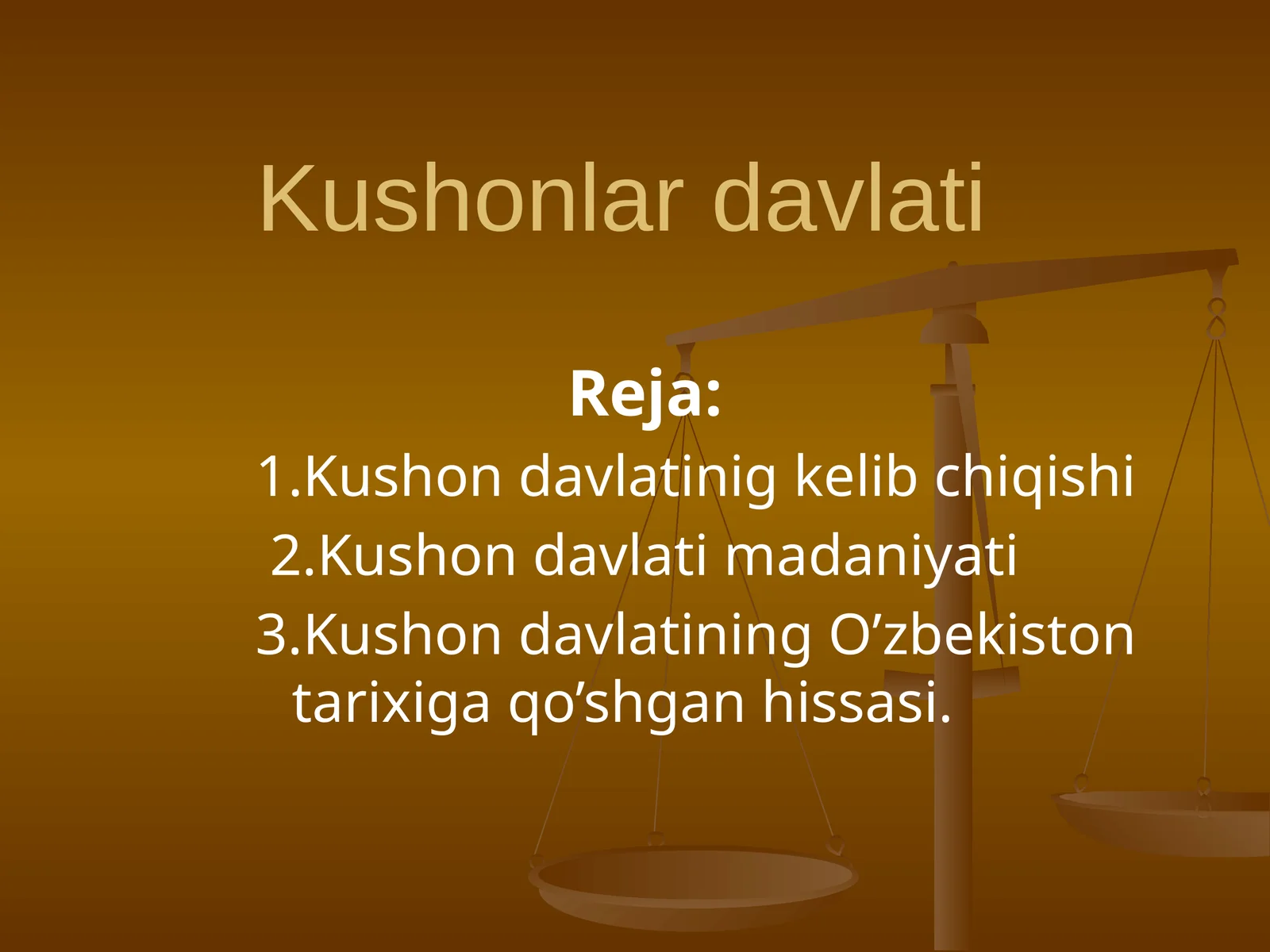 Kushonlar davlati

Reja:

1.Kushon davlatinig kelib chiqishi

2.Kushon davlati madaniyati

3.Kushon davlatining O’zbekiston tarixiga qo’shgan hissasi.